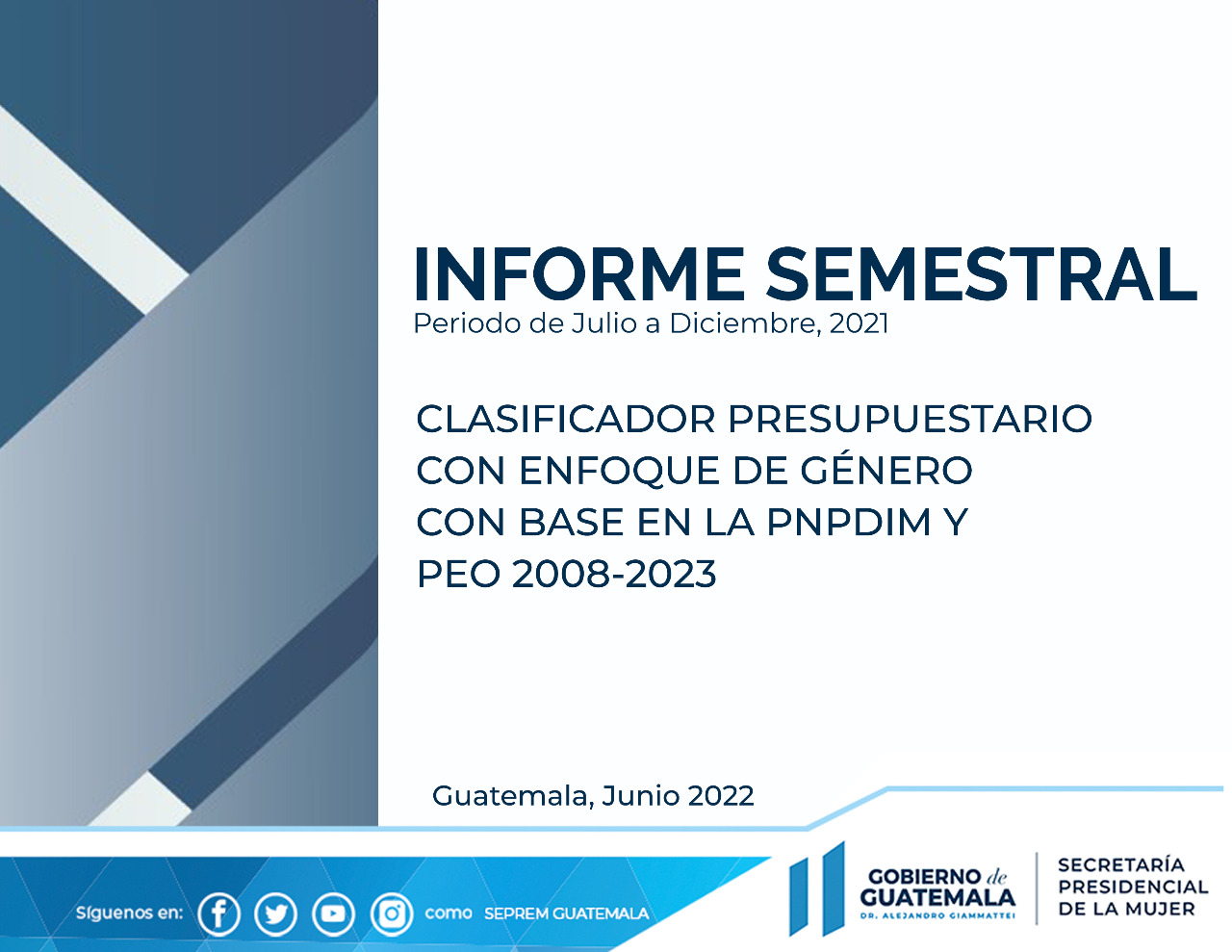 INFORME SEMESTRAL
Periodo de Julio a Diciembre, 2021

CLASIFICADOR PRESUPUESTARIO CON ENFOQUE DE GÉNERO CON BASE EN LA PNPDIM Y PEO 2008-2023

Guatemala, Junio 2022

Síguenos en: como SEPREM GUATEMALA

GOBIERNO de GUATEMALA
DR. ALEJANDRO GIAMMATTEI

SECRETARÍA PRESIDENCIAL DE LA MUJER